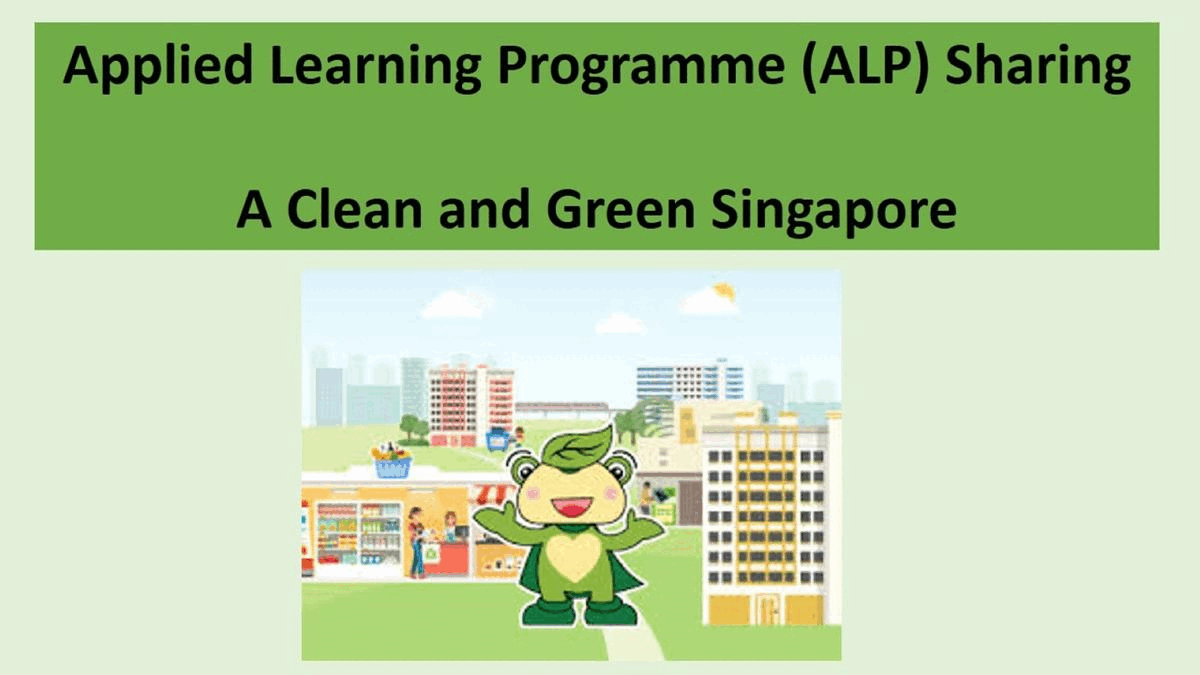 Applied Learning Programme (ALP) Sharing

A Clean and Green Singapore